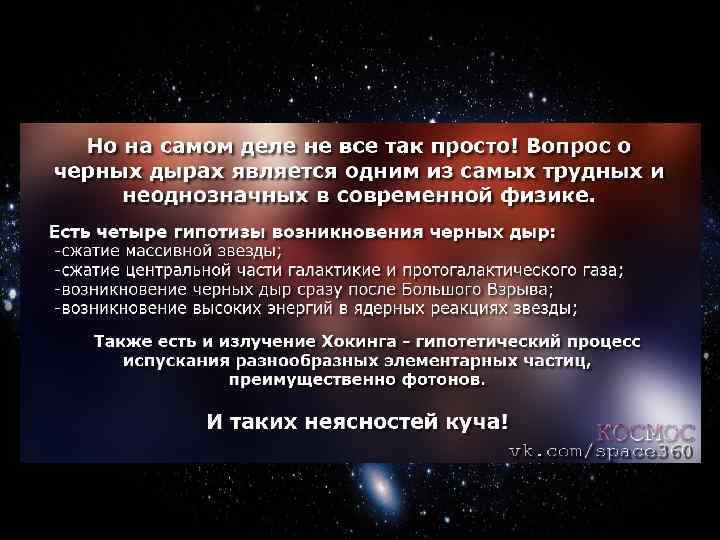 Но на самом деле не все так просто! Вопрос о черных дырах является одним из самых трудных и неоднозначных в современной физике.

Есть четыре гипотизы возникновения черных дыр:
-сжатие массивной звезды;
-сжатие центральной части галактикие и протогалактического газа;
-возникновение черных дыр сразу после Большого Взрыва;
-возникновение высоких энергий в ядерных реакциях звезды;

Также есть и излучение Хокинга - гипотетический процесс испускания разнообразных элементарных частиц, преимущественно фотонов.

И таких неясностей куча!

КОСМОС
vk.com/space360